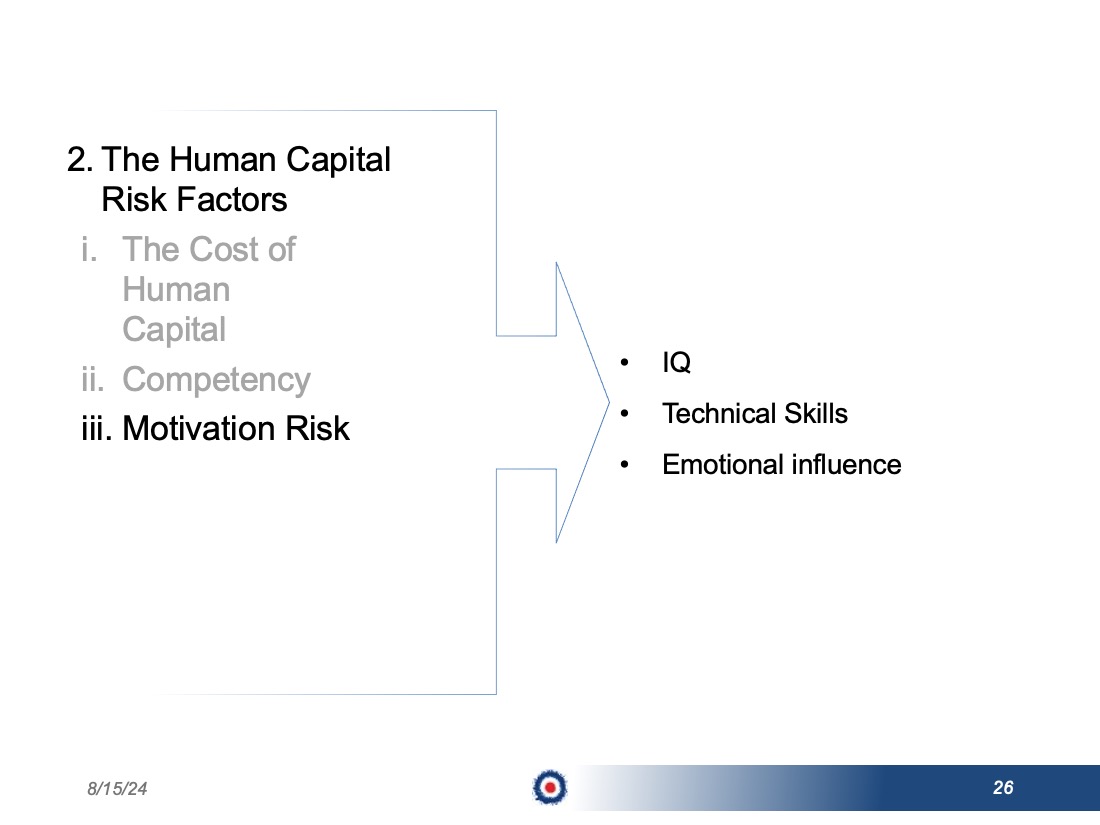 2. The Human Capital Risk Factors

i. The Cost of Human Capital

ii. Competency

iii. Motivation Risk

• IQ
• Technical Skills
• Emotional influence

8/15/24

26